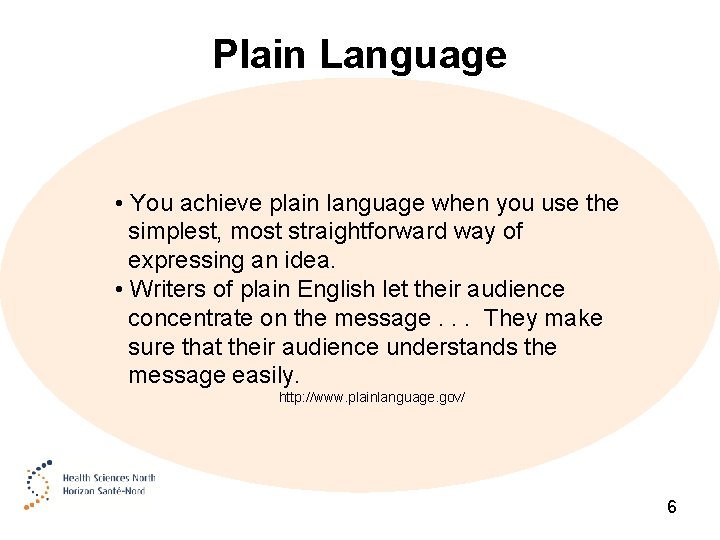 Plain Language

• You achieve plain language when you use the simplest, most straightforward way of expressing an idea.
• Writers of plain English let their audience concentrate on the message . . . They make sure that their audience understands the message easily.

http://www.plainlanguage.gov/

Health Sciences North
Horizon Santé-Nord

6